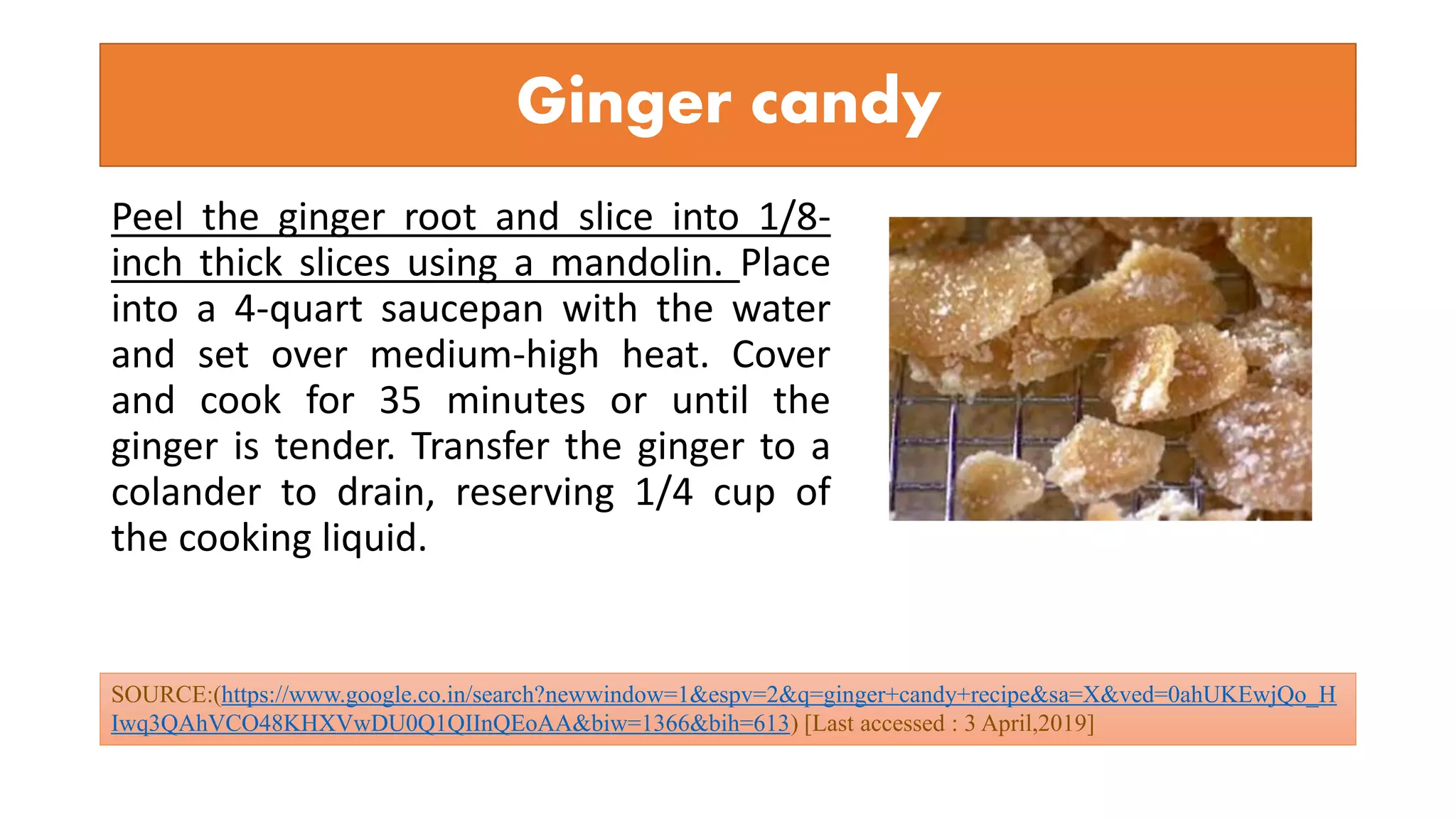 Ginger candy

Peel the ginger root and slice into 1/8-inch thick slices using a mandolin. Place into a 4-quart saucepan with the water and set over medium-high heat. Cover and cook for 35 minutes or until the ginger is tender. Transfer the ginger to a colander to drain, reserving 1/4 cup of the cooking liquid.

SOURCE:(https://www.google.co.in/search?newwindow=1&espv=2&q=ginger+candy+recipe&sa=X&ved=0ahUKEwjQo_HIwq3QAhVCO48KHXVwDU0Q1QIInQEoAA&biw=1366&bih=613) [Last accessed : 3 April,2019]